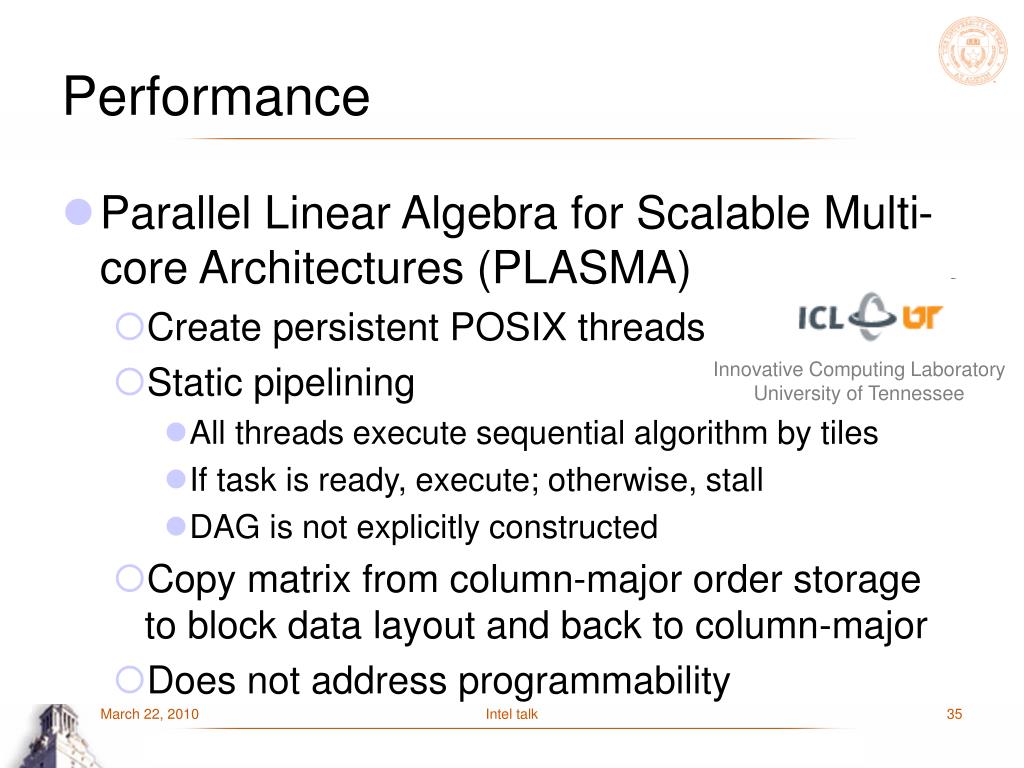 Performance

Parallel Linear Algebra for Scalable Multi-core Architectures (PLASMA)

Create persistent POSIX threads

Static pipelining

All threads execute sequential algorithm by tiles

If task is ready, execute; otherwise, stall

DAG is not explicitly constructed

Copy matrix from column-major order storage to block data layout and back to column-major

Does not address programmability

ICL UT

Innovative Computing Laboratory
University of Tennessee

March 22, 2010

Intel talk

35